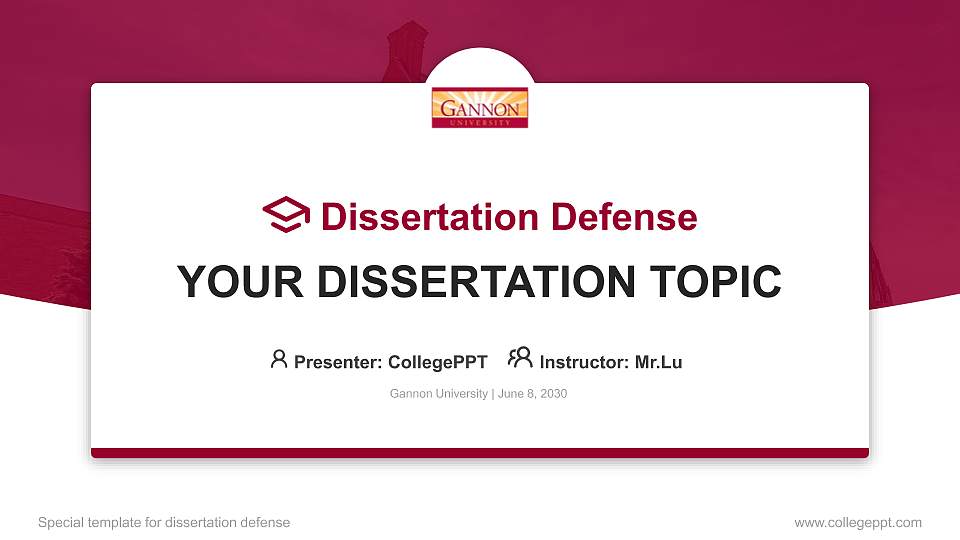 GANNON
UNIVERSITY

Dissertation Defense

YOUR DISSERTATION TOPIC

Presenter: CollegePPT Instructor: Mr.Lu

Gannon University | June 8, 2030

Special template for dissertation defense

www.collegeppt.com